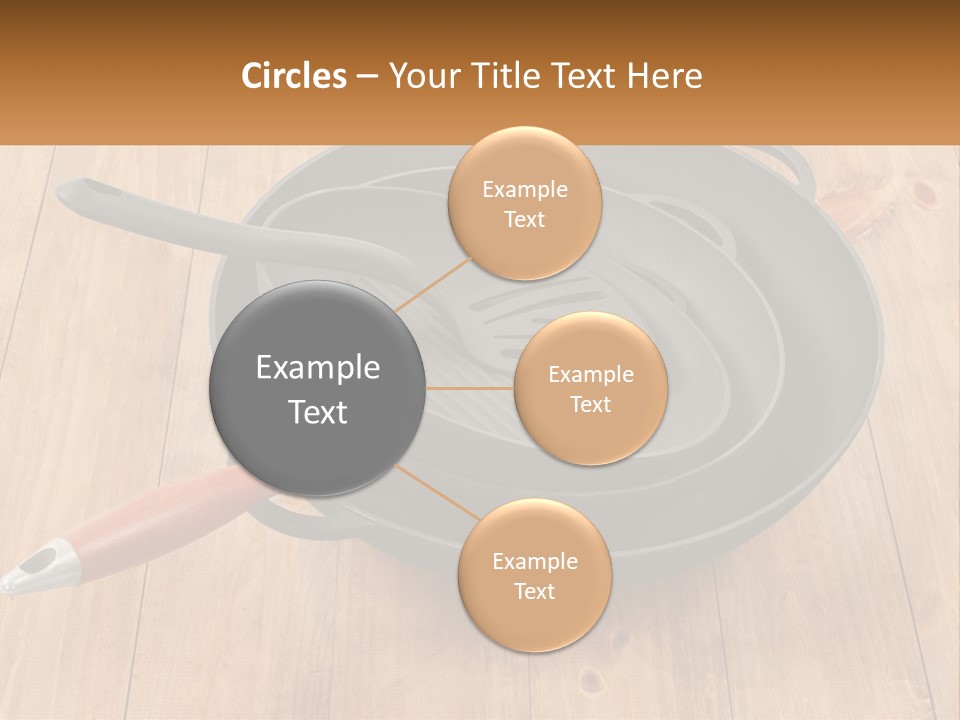 Circles – Your Title Text Here

Example Text

Example Text

Example Text

Example Text